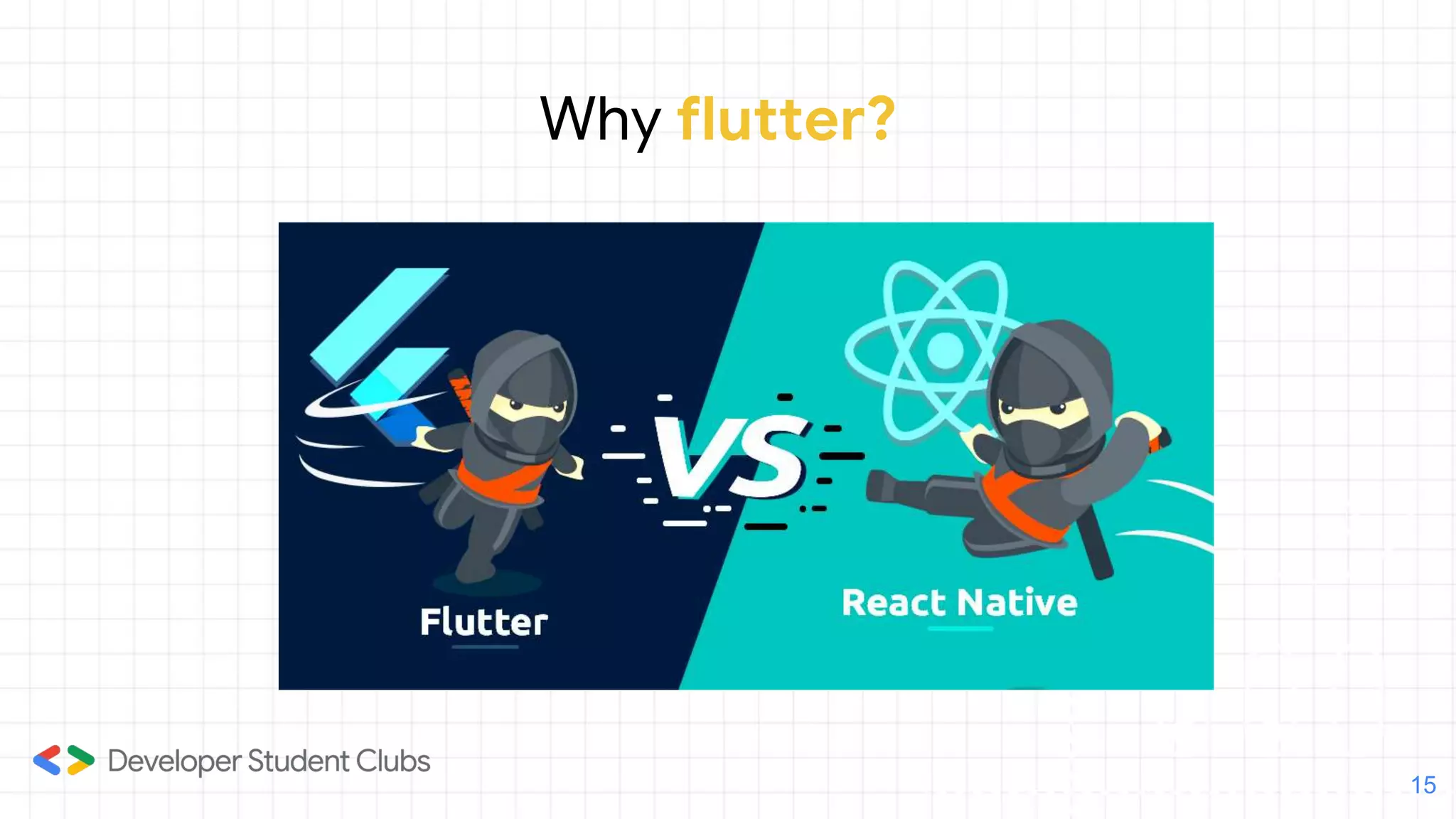 Why flutter?

Flutter

VS

React Native

Developer Student Clubs

15